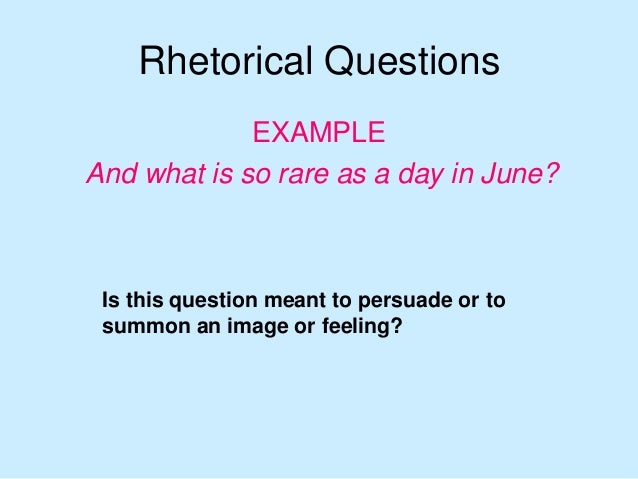 Rhetorical Questions

EXAMPLE

And what is so rare as a day in June?

Is this question meant to persuade or to summon an image or feeling?